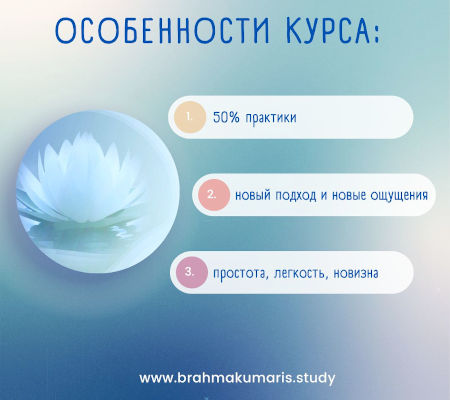 ОСОБЕННОСТИ КУРСА:

1. 50% практики

2. новый подход и новые ощущения

3. простота, легкость, новизна

www.brahmakumaris.study